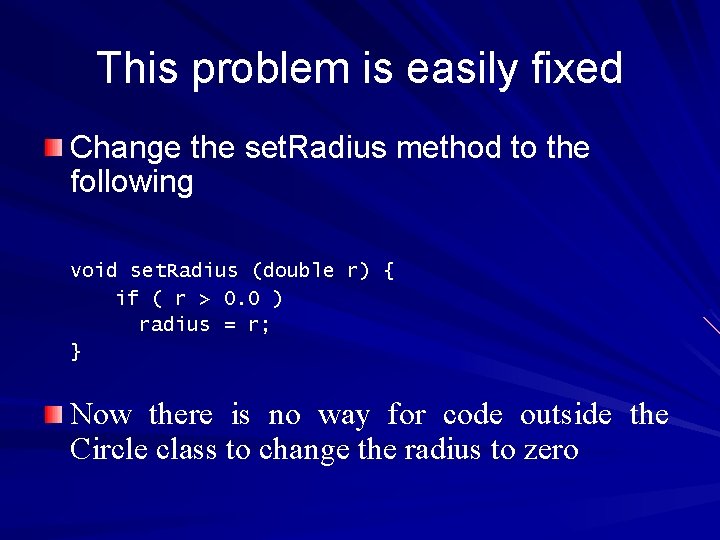 This problem is easily fixed

Change the setRadius method to the following

void setRadius (double r) {
    if ( r > 0.0 )
      radius = r;
}

Now there is no way for code outside the Circle class to change the radius to zero